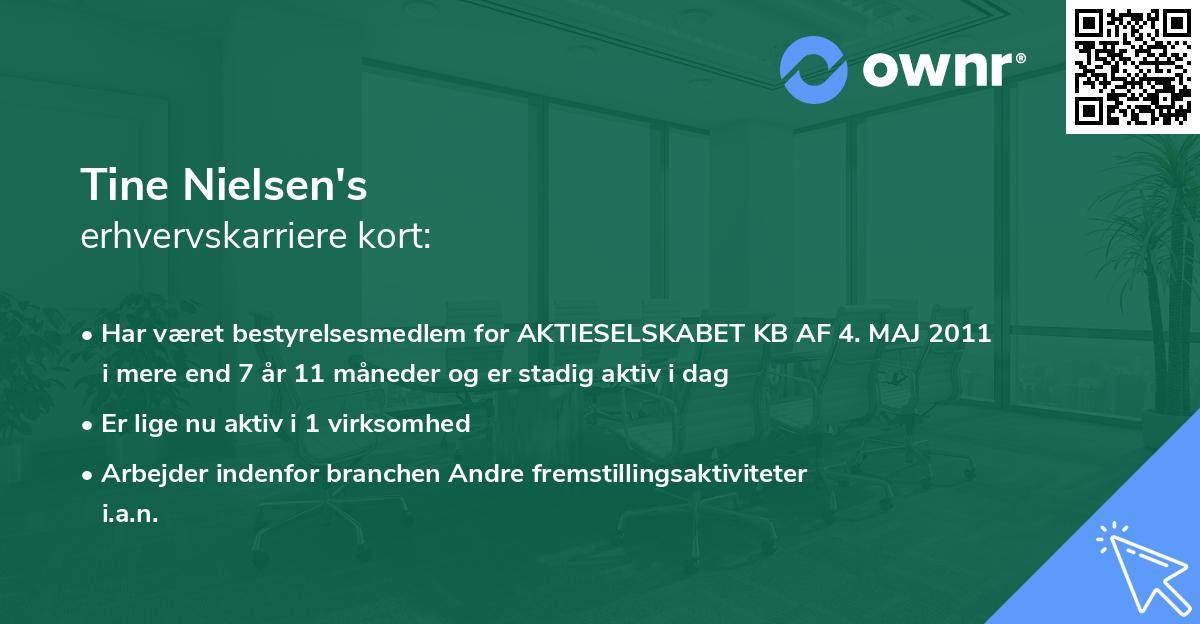 ownr®

Tine Nielsen's
erhvervskarriere kort:

• Har været bestyrelsesmedlem for AKTIESELSKABET KB AF 4. MAJ 2011 i mere end 7 år 11 måneder og er stadig aktiv i dag

• Er lige nu aktiv i 1 virksomhed

• Arbejder indenfor branchen Andre fremstillingsaktiviteter i.a.n.